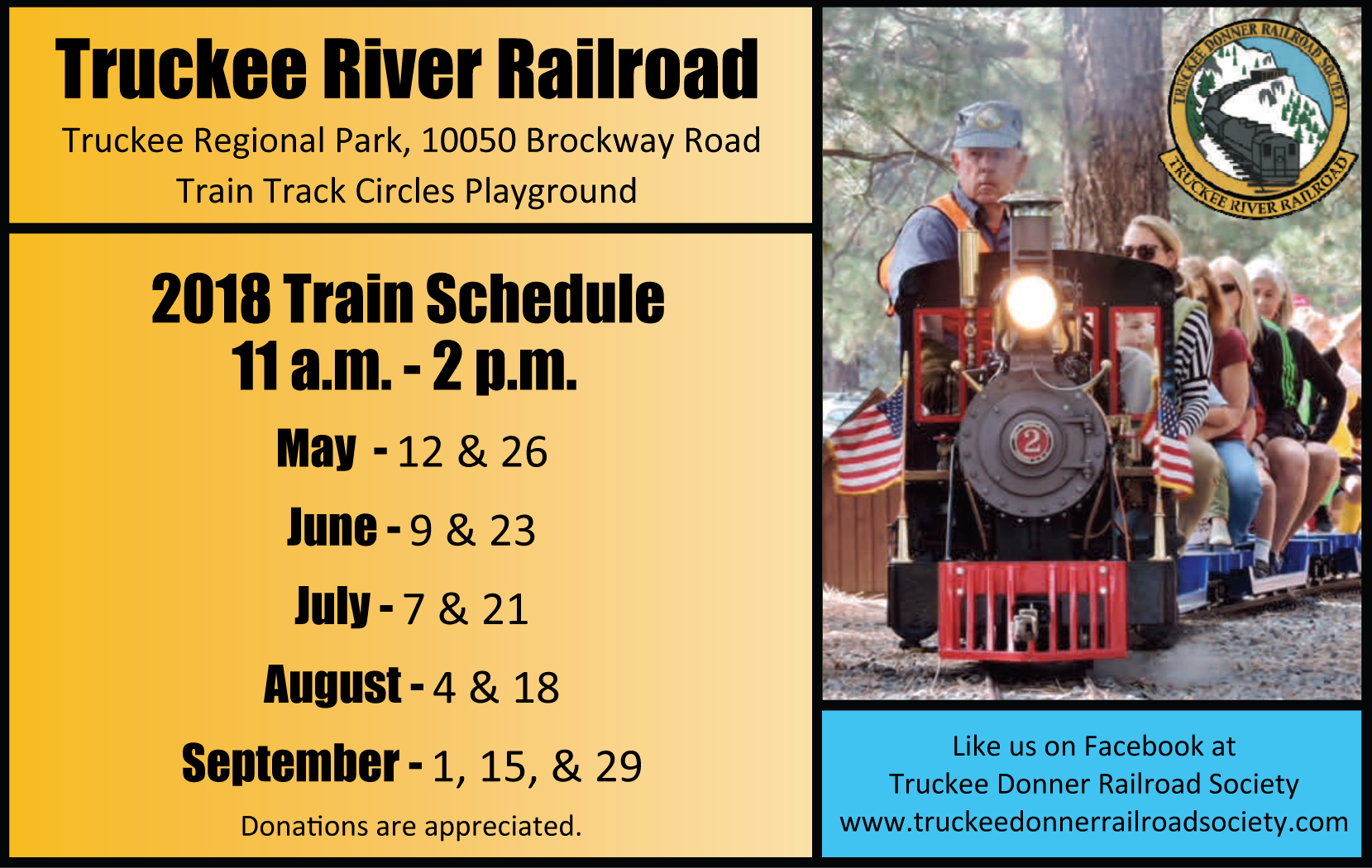 Truckee River Railroad

Truckee Regional Park, 10050 Brockway Road
Train Track Circles Playground

2018 Train Schedule
11 a.m. - 2 p.m.

May - 12 & 26

June - 9 & 23

July - 7 & 21

August - 4 & 18

September - 1, 15, & 29

Donations are appreciated.

TRUCKEE DONNER RAILROAD SOCIETY
TRUCKEE RIVER RAILROAD

2

Like us on Facebook at
Truckee Donner Railroad Society
www.truckeedonnerrailroadsociety.com